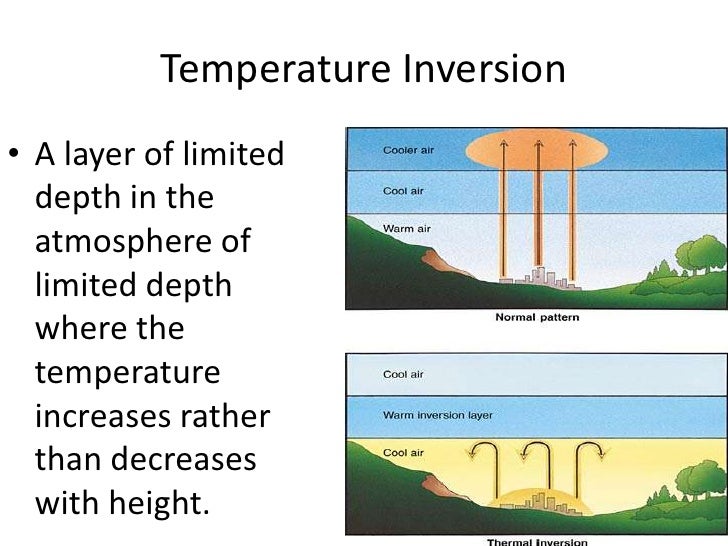 Temperature Inversion

• A layer of limited depth in the atmosphere of limited depth where the temperature increases rather than decreases with height.

Cooler air

Cool air

Warm air

Normal pattern

Cool air

Warm inversion layer

Cool air

Thermal Inversion